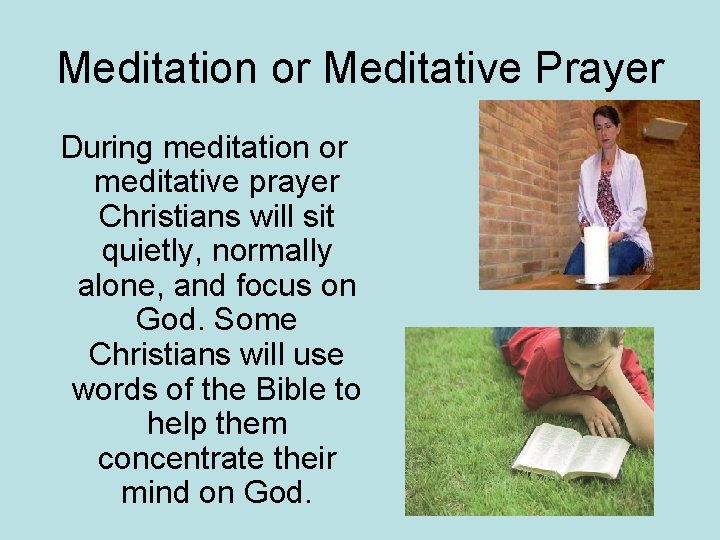 Meditation or Meditative Prayer

During meditation or meditative prayer Christians will sit quietly, normally alone, and focus on God. Some Christians will use words of the Bible to help them concentrate their mind on God.